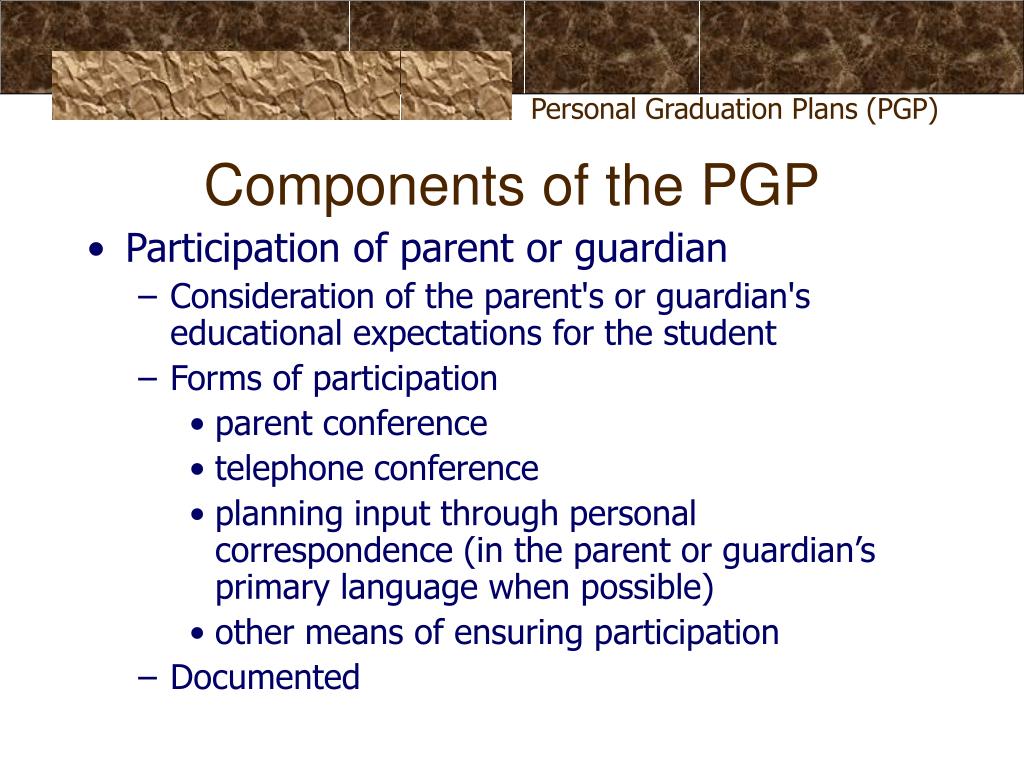 Personal Graduation Plans (PGP)

Components of the PGP

• Participation of parent or guardian
– Consideration of the parent's or guardian's educational expectations for the student
– Forms of participation
• parent conference
• telephone conference
• planning input through personal correspondence (in the parent or guardian’s primary language when possible)
• other means of ensuring participation
– Documented